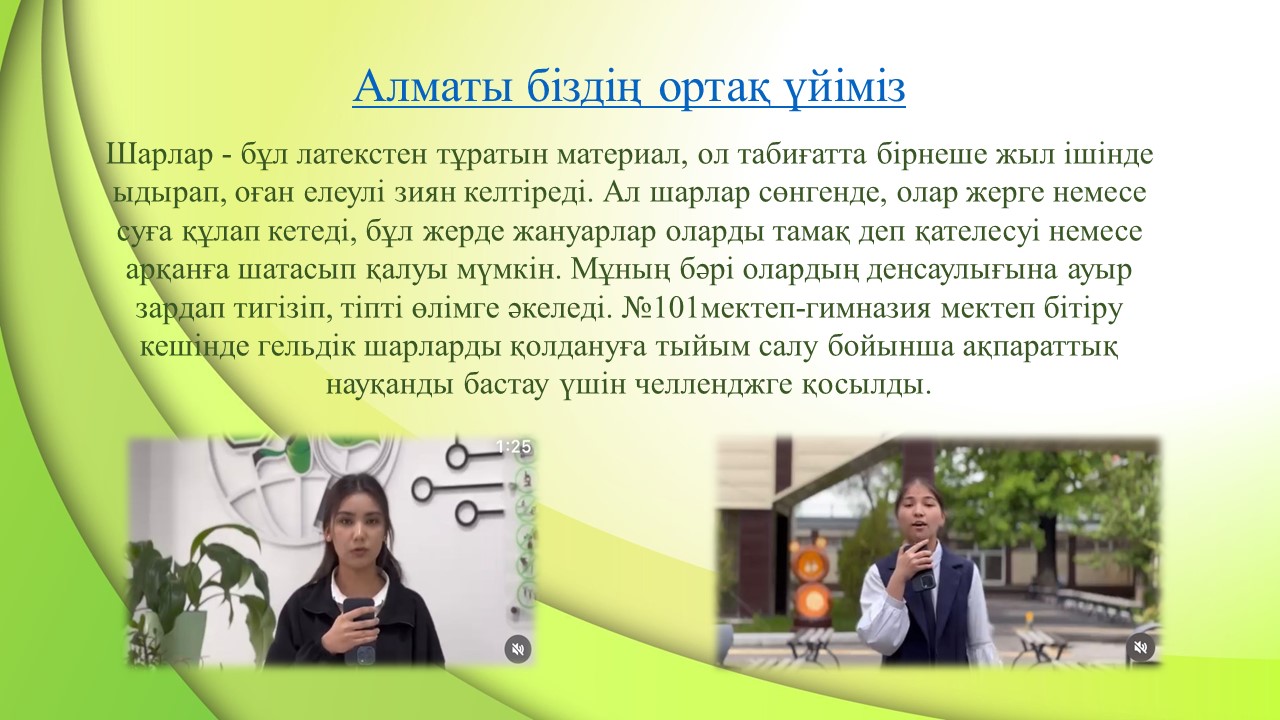 Алматы біздің ортақ үйіміз

Шарлар - бұл латекстен тұратын материал, ол табиғатта бірнеше жыл ішінде ыдырап, оған елеулі зиян келтіреді. Ал шарлар сөнгенде, олар жерге немесе суға құлап кетеді, бұл жерде жануарлар оларды тамақ деп қателесуі немесе арқанға шатасып қалуы мүмкін. Мұның бәрі олардың денсаулығына ауыр зардап тигізіп, тіпті өлімге әкеледі. №101мектеп-гимназия мектеп бітіру кешінде гельдік шарларды қолдануға тыйым салу бойынша ақпараттық науқанды бастау үшін челленджге қосылды.

1:25